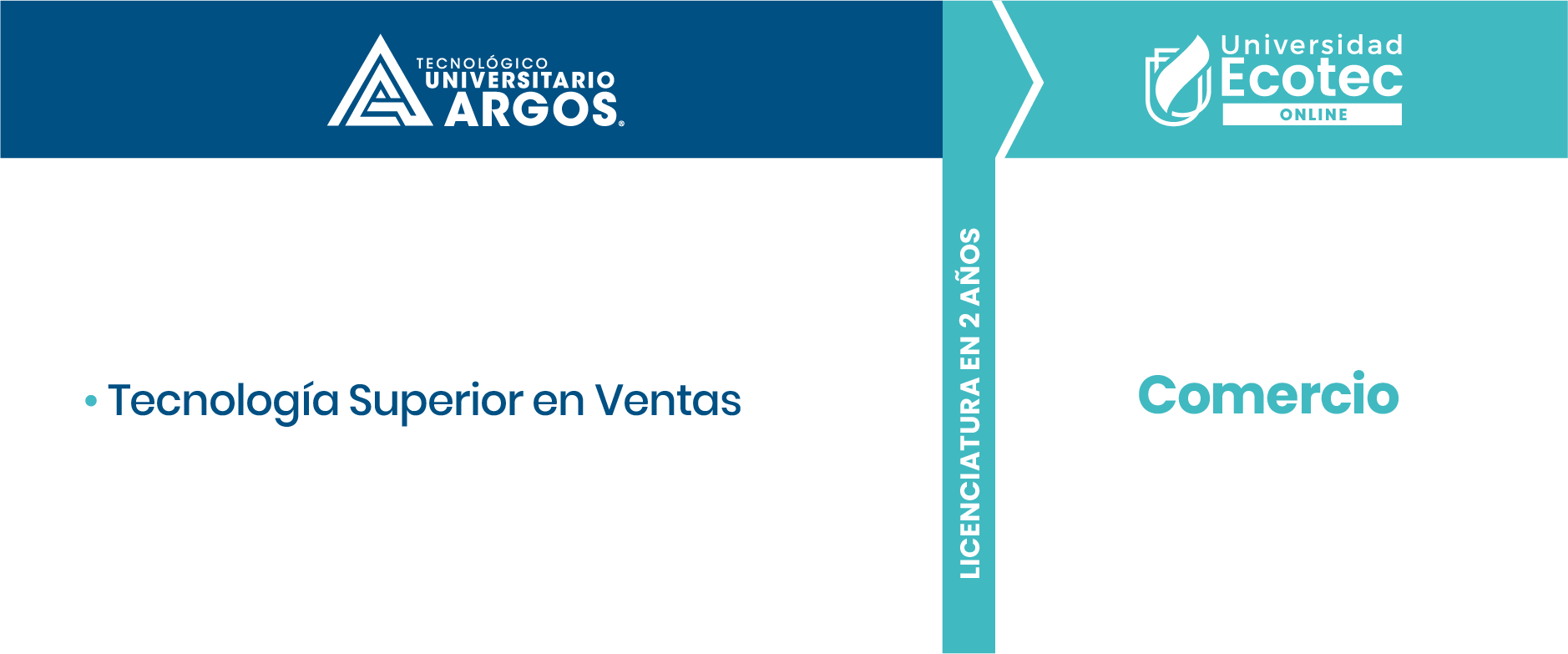 TECNOLÓGICO UNIVERSITARIO ARGOS®

Universidad Ecotec ONLINE

• Tecnología Superior en Ventas

LICENCIATURA EN 2 AÑOS

Comercio